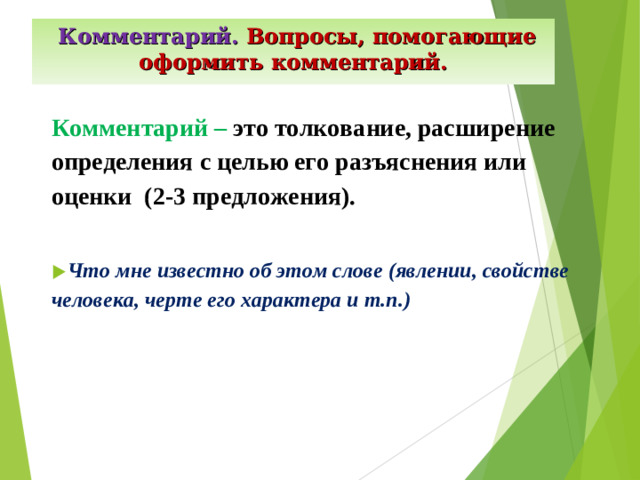 Комментарий. Вопросы, помогающие оформить комментарий.

Комментарий – это толкование, расширение определения с целью его разъяснения или оценки (2-3 предложения).

Что мне известно об этом слове (явлении, свойстве человека, черте его характера и т.п.)